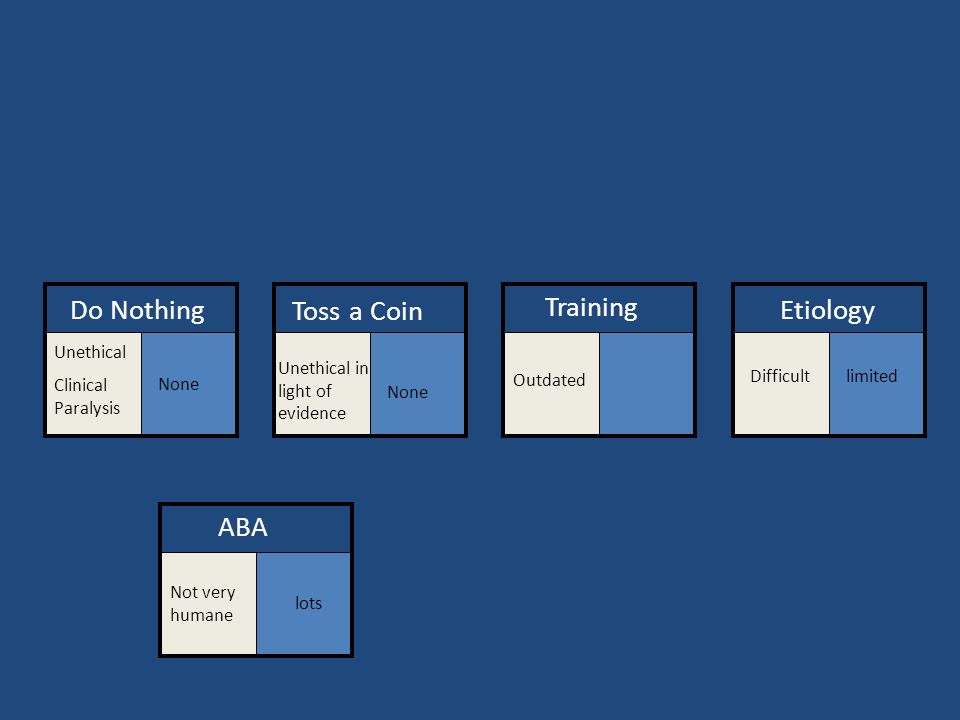 Do Nothing

Unethical

Clinical Paralysis

None

Toss a Coin

Unethical in light of evidence

None

Training

Outdated

Etiology

Difficult

limited

ABA

Not very humane

lots